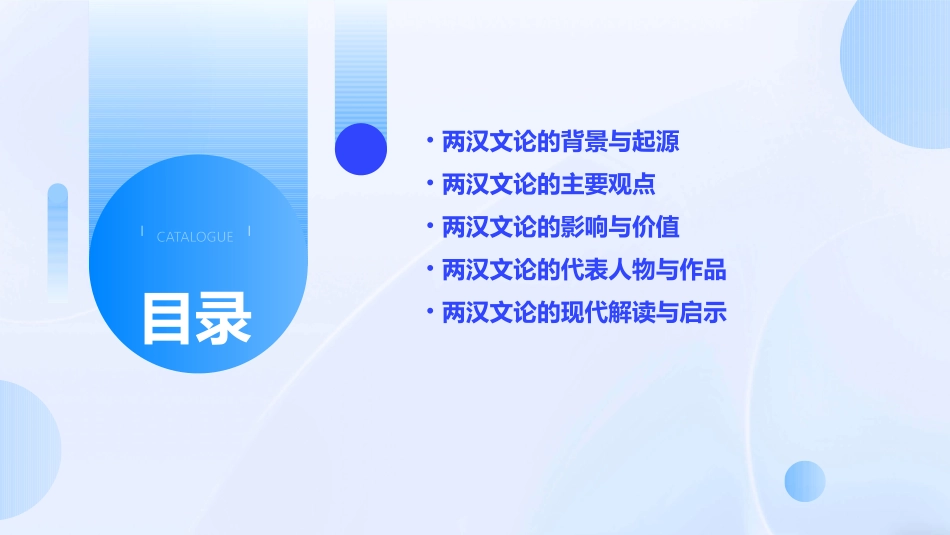 CATALOGUE

目录

• 两汉文论的背景与起源
• 两汉文论的主要观点
• 两汉文论的影响与价值
• 两汉文论的代表人物与作品
• 两汉文论的现代解读与启示